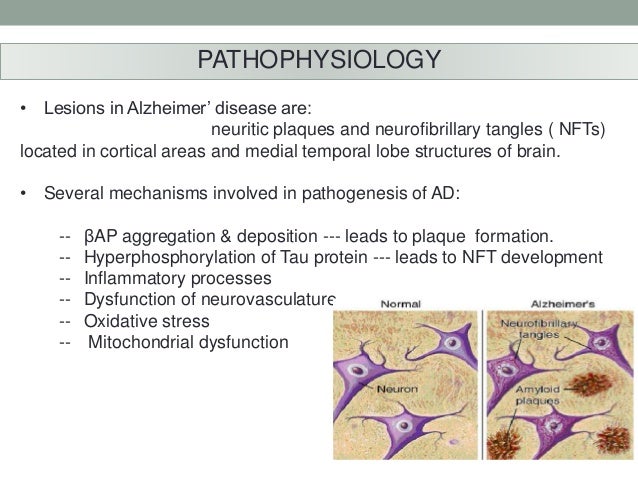 PATHOPHYSIOLOGY

• Lesions in Alzheimer' disease are:
neuritic plaques and neurofibrillary tangles ( NFTs) located in cortical areas and medial temporal lobe structures of brain.

• Several mechanisms involved in pathogenesis of AD:

-- βAP aggregation & deposition --- leads to plaque formation.
-- Hyperphosphorylation of Tau protein --- leads to NFT development
-- Inflammatory processes
-- Dysfunction of neurovasculature
-- Oxidative stress
-- Mitochondrial dysfunction

Normal
Neuron

Alzheimer's
Neurofibrillary tangles
Amyloid plaques